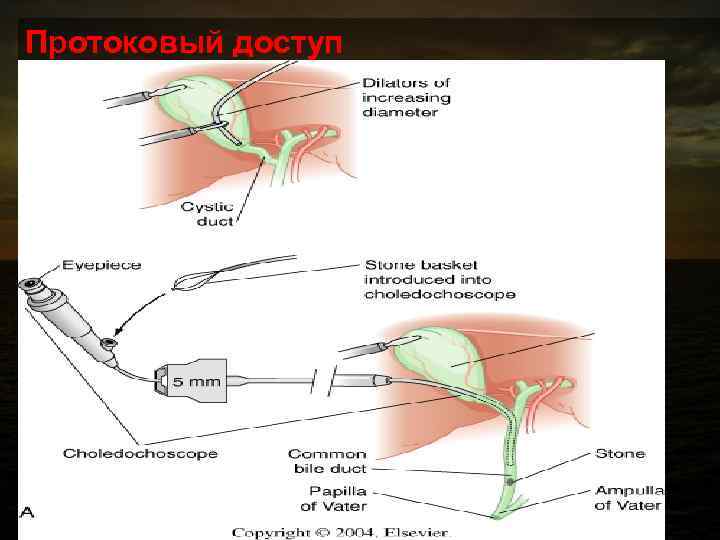 Протоковый доступ

Dilators of increasing diameter

Cystic duct

Eyepiece

Stone basket introduced into choledochoscope

5 mm

Choledochoscope

Common bile duct

Stone

Papilla of Vater

Ampulla of Vater

A

Copyright © 2004, Elsevier.